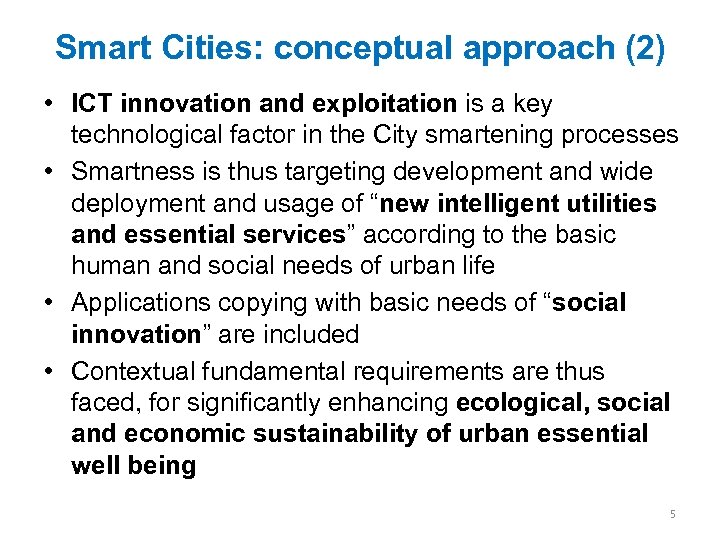 Smart Cities: conceptual approach (2)

• ICT innovation and exploitation is a key technological factor in the City smartening processes

• Smartness is thus targeting development and wide deployment and usage of “new intelligent utilities and essential services” according to the basic human and social needs of urban life

• Applications copying with basic needs of “social innovation” are included

• Contextual fundamental requirements are thus faced, for significantly enhancing ecological, social and economic sustainability of urban essential well being

5